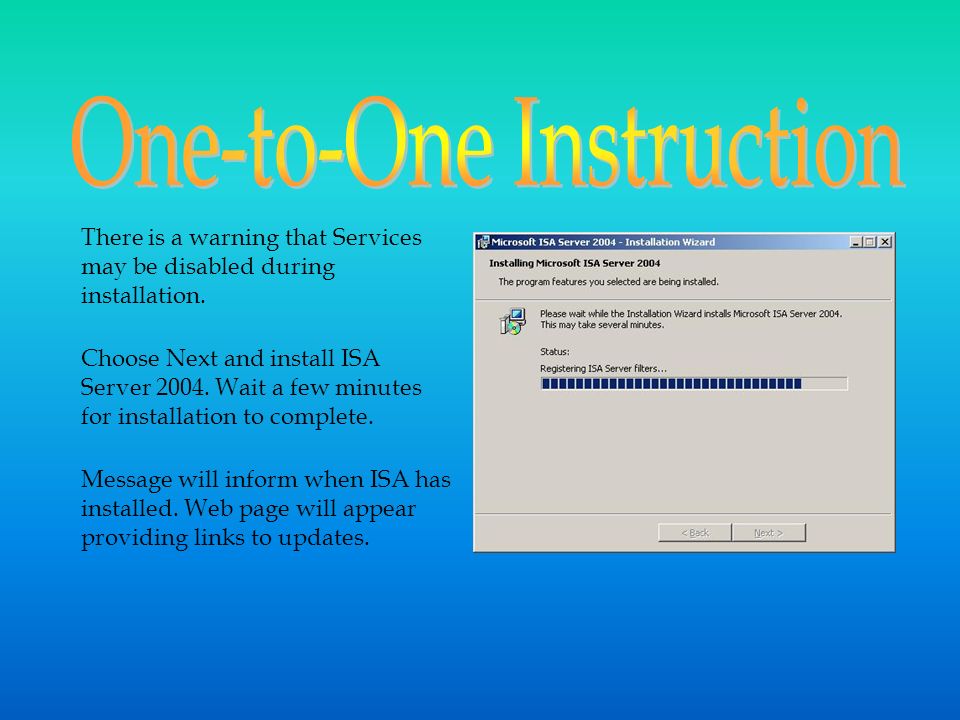 One-to-One Instruction

There is a warning that Services may be disabled during installation.

Choose Next and install ISA Server 2004. Wait a few minutes for installation to complete.

Message will inform when ISA has installed. Web page will appear providing links to updates.

Microsoft ISA Server 2004 - Installation Wizard

Installing Microsoft ISA Server 2004

The program features you selected are being installed.

Please wait while the Installation Wizard installs Microsoft ISA Server 2004. This may take several minutes.

Status:

Registering ISA Server filters...

< Back

Next >